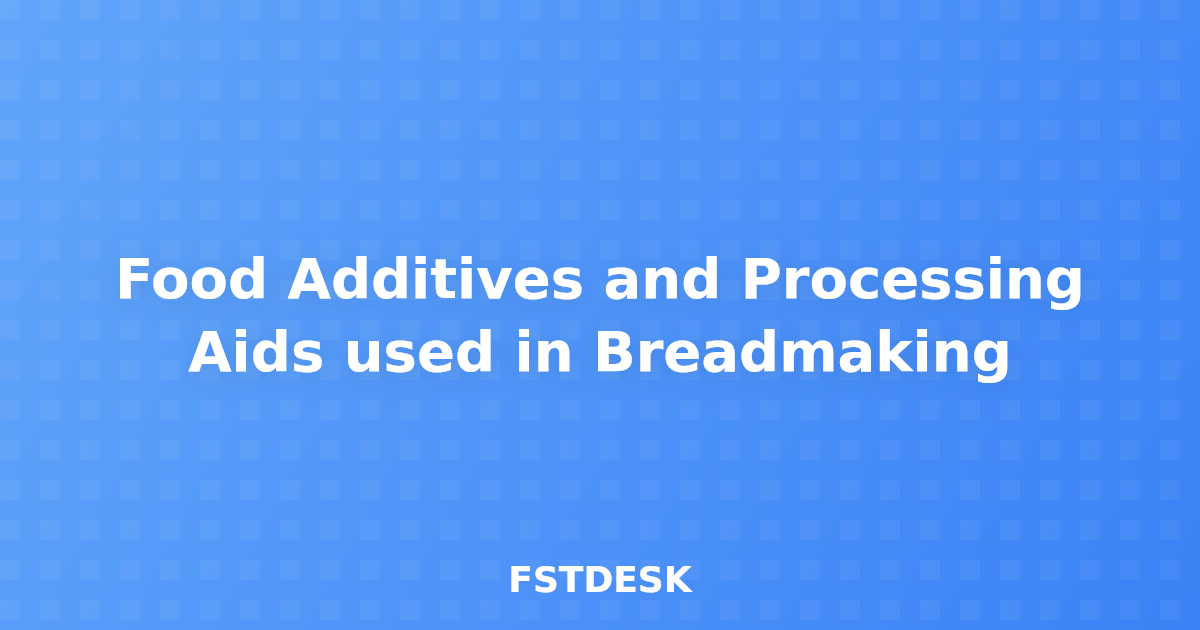 Food Additives and Processing Aids used in Breadmaking

FSTDESK